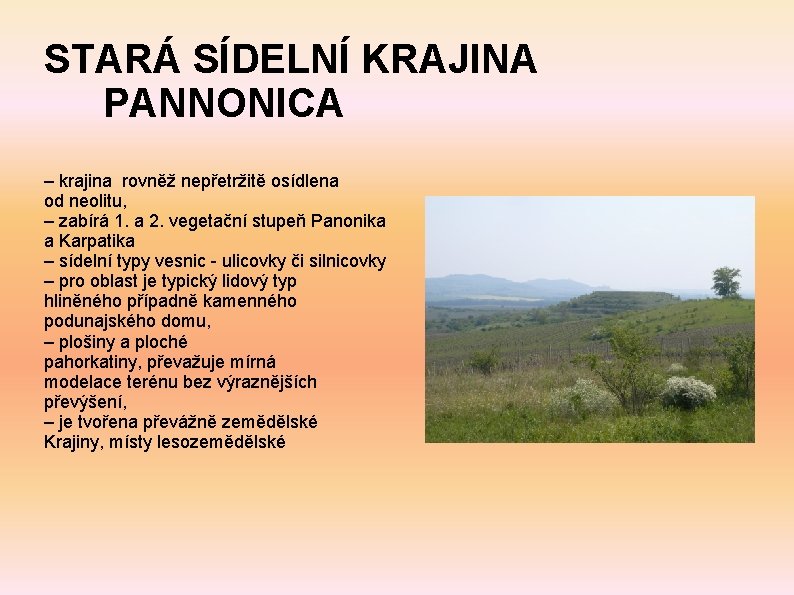 STARÁ SÍDELNÍ KRAJINA PANNONICA

– krajina rovněž nepřetržitě osídlena od neolitu,
– zabírá 1. a 2. vegetační stupeň Panonika a Karpatika
– sídelní typy vesnic - ulicovky či silnicovky
– pro oblast je typický lidový typ hliněného případně kamenného podunajského domu,
– plošiny a ploché pahorkatiny, převažuje mírná modelace terénu bez výraznějších převýšení,
– je tvořena převážně zemědělské Krajiny, místy lesozemědělské